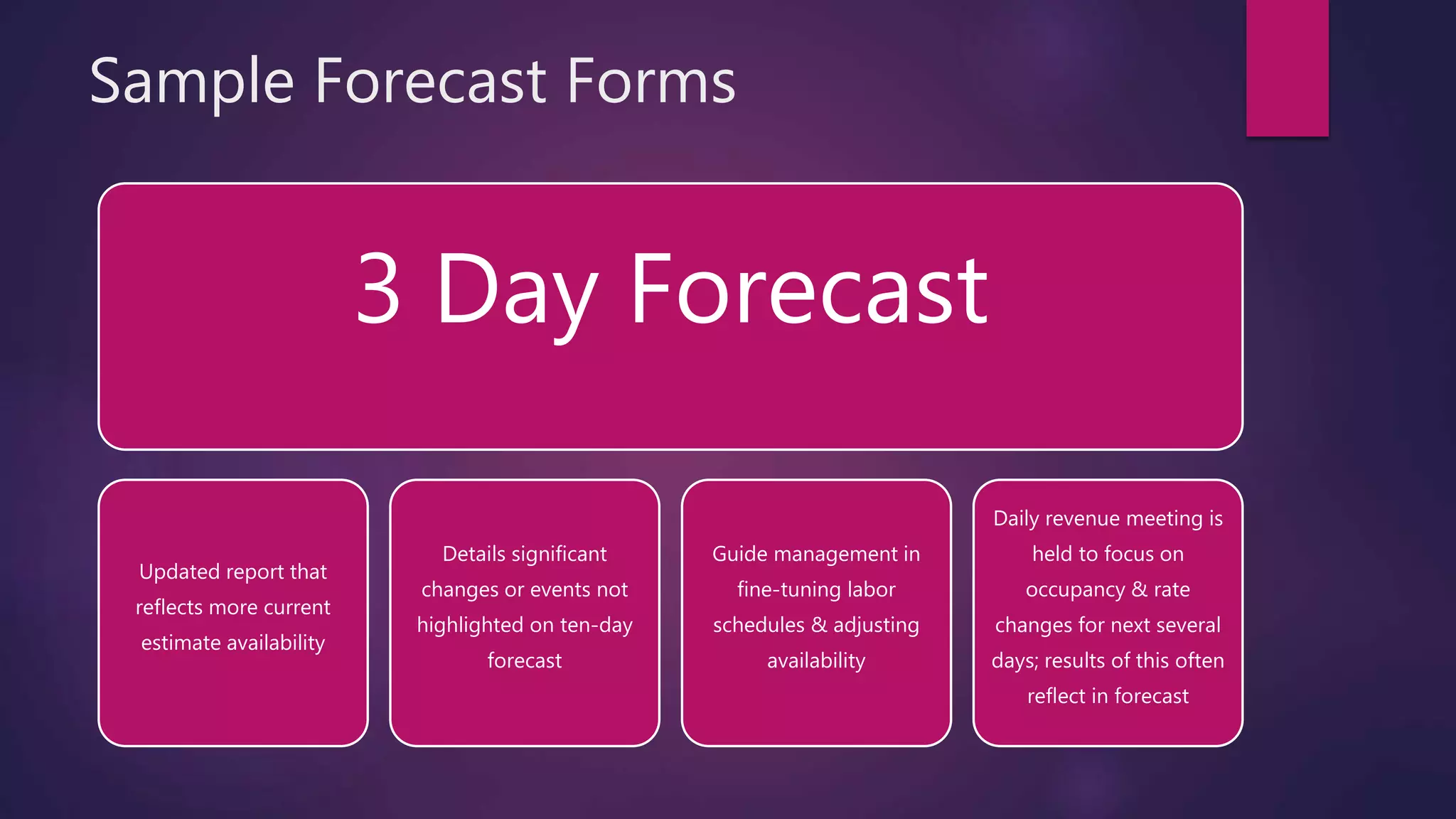 Sample Forecast Forms

3 Day Forecast

Updated report that reflects more current estimate availability

Details significant changes or events not highlighted on ten-day forecast

Guide management in fine-tuning labor schedules & adjusting availability

Daily revenue meeting is held to focus on occupancy & rate changes for next several days; results of this often reflect in forecast